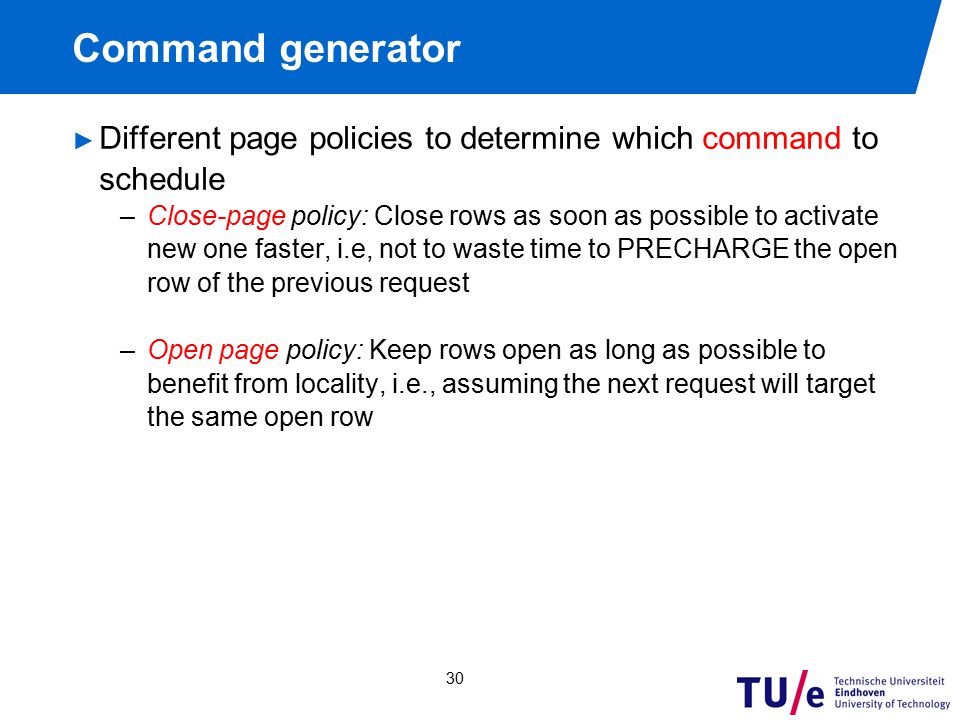 Command generator

► Different page policies to determine which command to schedule

– Close-page policy: Close rows as soon as possible to activate new one faster, i.e, not to waste time to PRECHARGE the open row of the previous request

– Open page policy: Keep rows open as long as possible to benefit from locality, i.e., assuming the next request will target the same open row

30

TU/e Technische Universiteit Eindhoven University of Technology